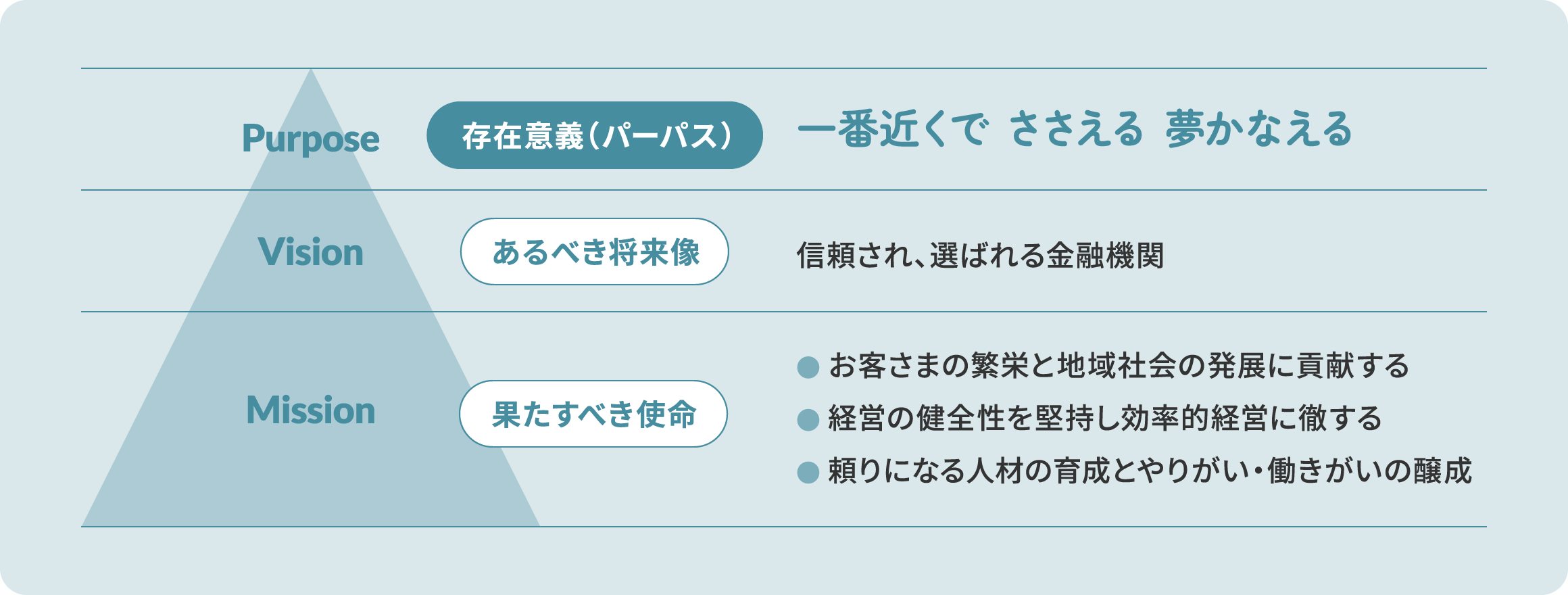 Purpose

存在意義(パーパス)

一番近くで ささえる 夢かなえる

Vision

あるべき将来像

信頼され、選ばれる金融機関

Mission

果たすべき使命

● お客さまの繁栄と地域社会の発展に貢献する
● 経営の健全性を堅持し効率的経営に徹する
● 頼りになる人材の育成とやりがい・働きがいの醸成